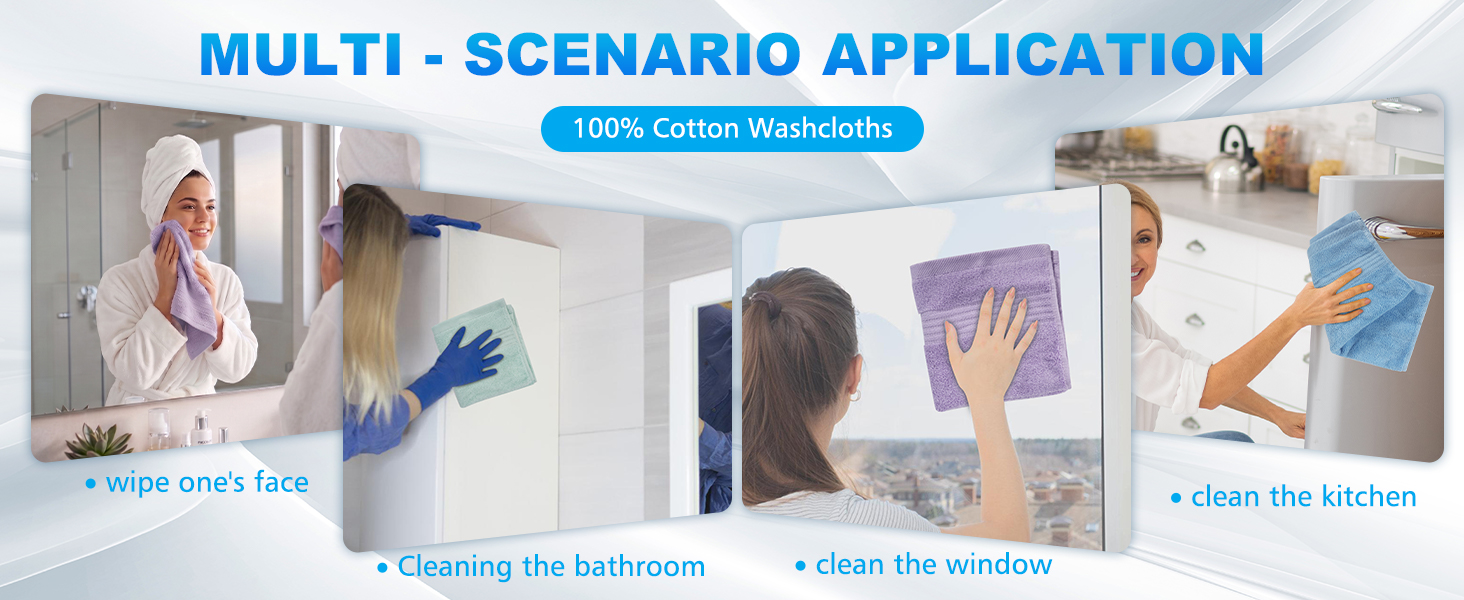 MULTI - SCENARIO APPLICATION

100% Cotton Washcloths

• wipe one's face

• Cleaning the bathroom

• clean the window

• clean the kitchen